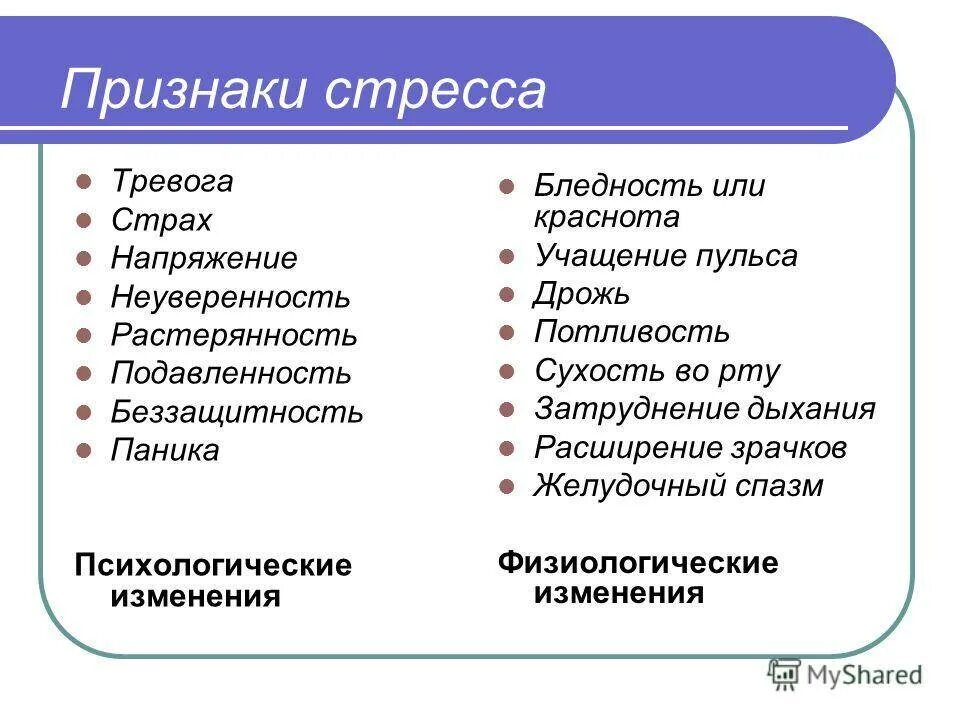 Признаки стресса

- Тревога
- Страх
- Напряжение
- Неуверенность
- Растерянность
- Подавленность
- Беззащитность
- Паника

Психологические изменения

- Бледность или краснота
- Учащение пульса
- Дрожь
- Потливость
- Сухость во рту
- Затруднение дыхания
- Расширение зрачков
- Желудочный спазм

Физиологические изменения

MyShared